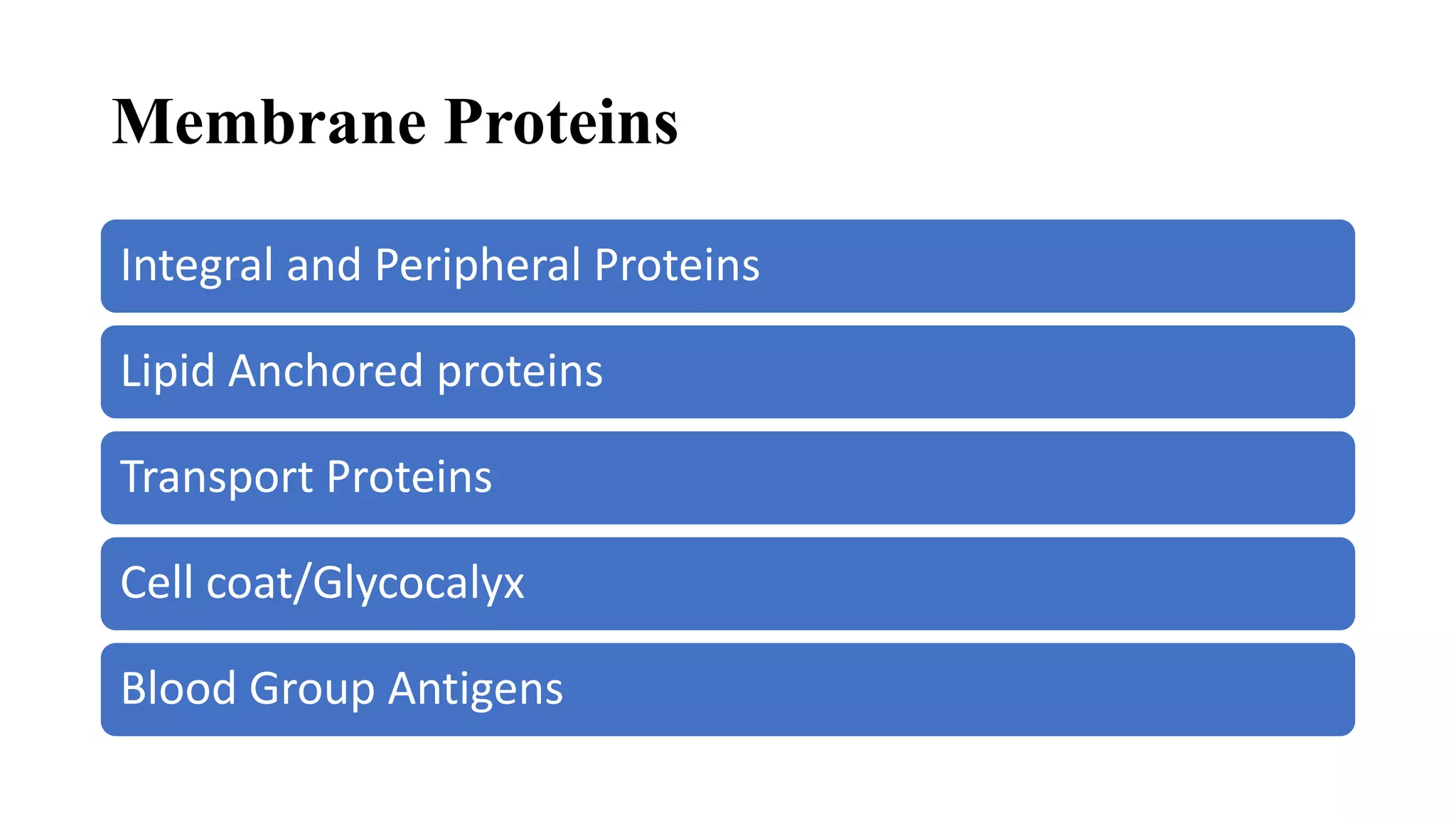 Membrane Proteins

Integral and Peripheral Proteins

Lipid Anchored proteins

Transport Proteins

Cell coat/Glycocalyx

Blood Group Antigens